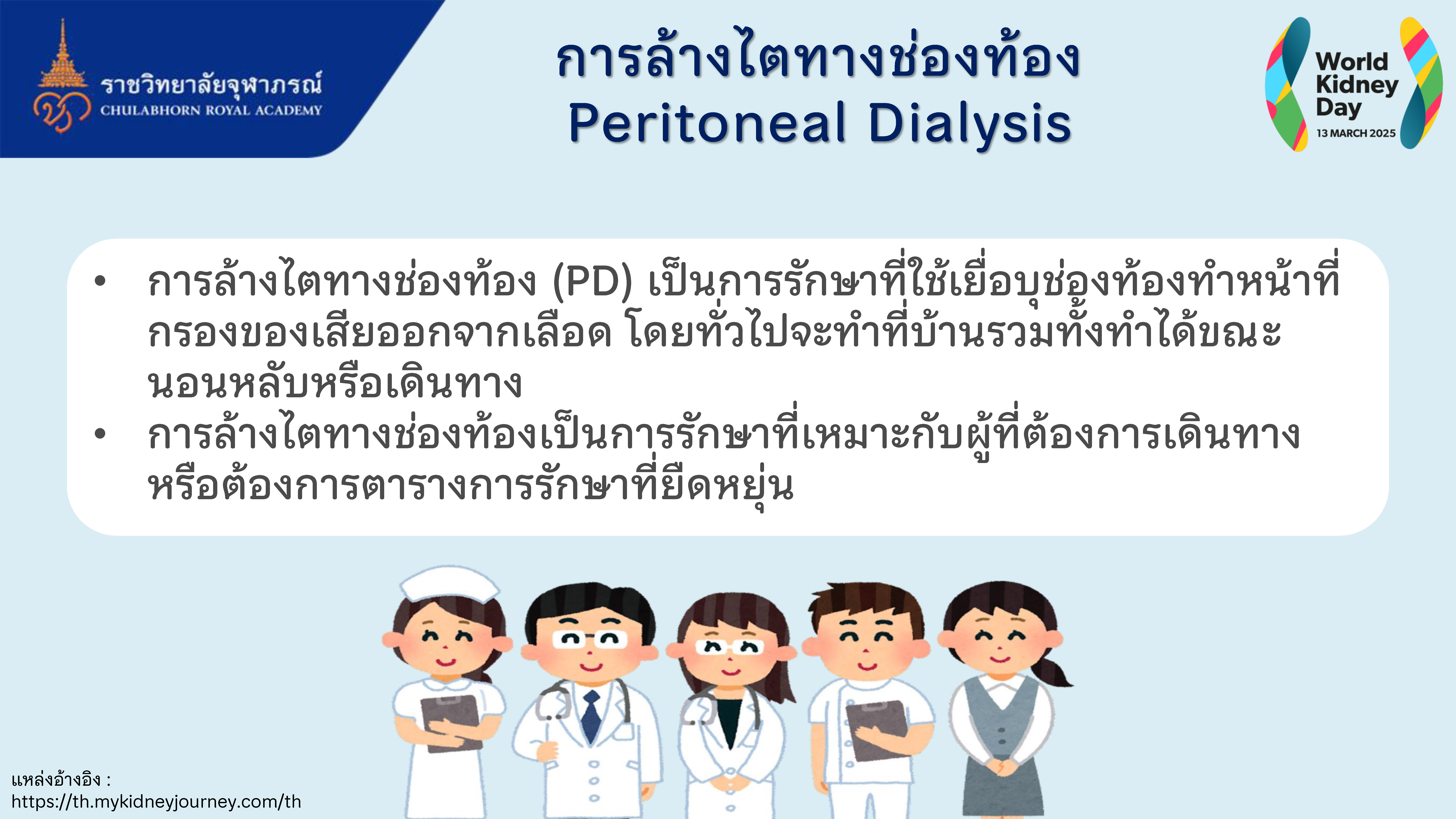 ราชวิทยาลัยจุฬาภรณ์
CHULABHORN ROYAL ACADEMY

การล้างไตทางช่องท้อง
Peritoneal Dialysis

World Kidney Day
13 MARCH 2025

• การล้างไตทางช่องท้อง (PD) เป็นการรักษาที่ใช้เยื่อบุช่องท้องทำหน้าที่กรองของเสียออกจากเลือด โดยทั่วไปจะทำที่บ้านรวมทั้งทำได้ขณะนอนหลับหรือเดินทาง
• การล้างไตทางช่องท้องเป็นการรักษาที่เหมาะกับผู้ที่ต้องการเดินทางหรือต้องการตารางการรักษาที่ยืดหยุ่น

แหล่งอ้างอิง :
https://th.mykidneyjourney.com/th